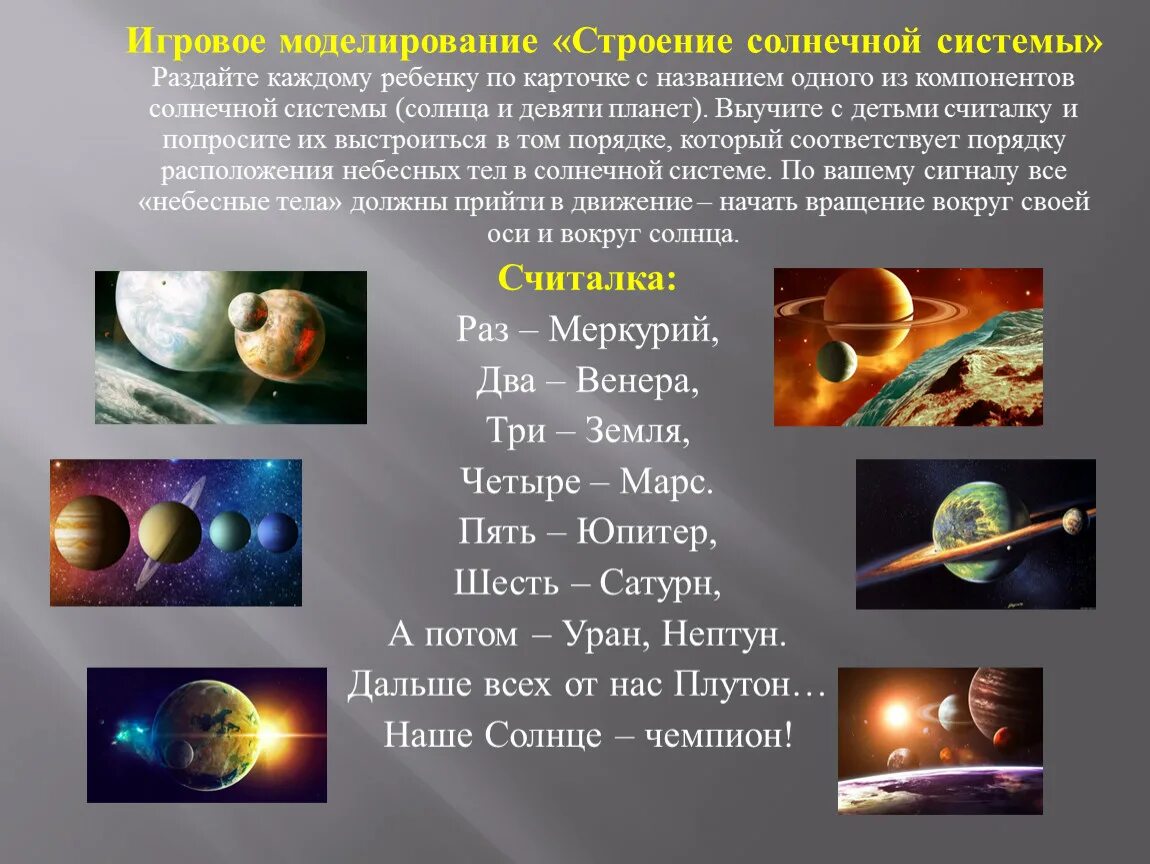 Игровое моделирование «Строение солнечной системы»
Раздайте каждому ребенку по карточке с названием одного из компонентов солнечной системы (солнца и девяти планет). Выучите с детьми считалку и попросите их выстроиться в том порядке, который соответствует порядку расположения небесных тел в солнечной системе. По вашему сигналу все «небесные тела» должны прийти в движение – начать вращение вокруг своей оси и вокруг солнца.

Считалка:
Раз – Меркурий,
Два – Венера,
Три – Земля,
Четыре – Марс.
Пять – Юпитер,
Шесть – Сатурн,
А потом – Уран, Нептун.
Дальше всех от нас Плутон…
Наше Солнце – чемпион!